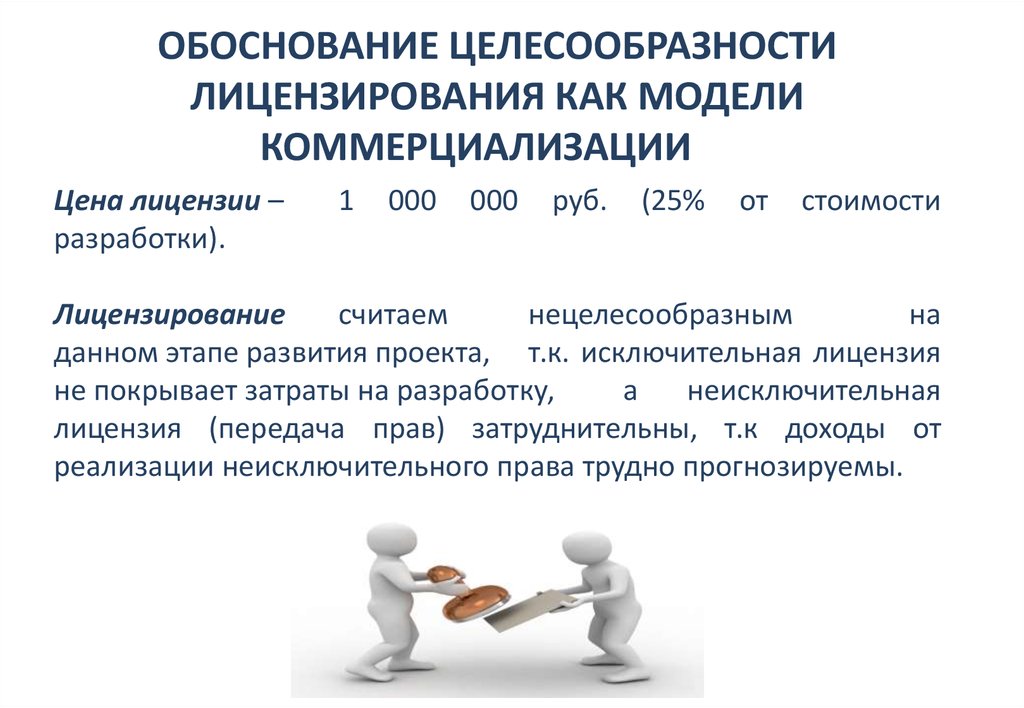 ОБОСНОВАНИЕ ЦЕЛЕСООБРАЗНОСТИ ЛИЦЕНЗИРОВАНИЯ КАК МОДЕЛИ КОММЕРЦИАЛИЗАЦИИ

Цена лицензии – 1 000 000 руб. (25% от стоимости разработки).

Лицензирование считаем нецелесообразным на данном этапе развития проекта, т.к. исключительная лицензия не покрывает затраты на разработку, а неисключительная лицензия (передача прав) затруднительны, т.к доходы от реализации неисключительного права трудно прогнозируемы.